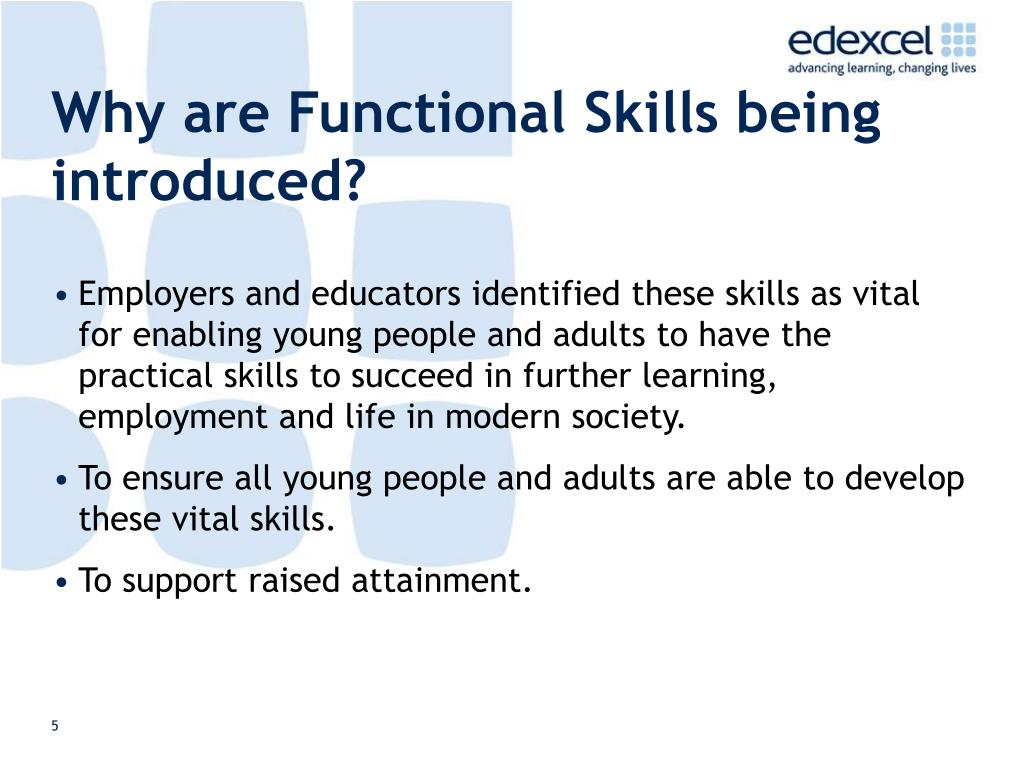 edexcel
advancing learning, changing lives

Why are Functional Skills being introduced?

• Employers and educators identified these skills as vital for enabling young people and adults to have the practical skills to succeed in further learning, employment and life in modern society.

• To ensure all young people and adults are able to develop these vital skills.

• To support raised attainment.

5